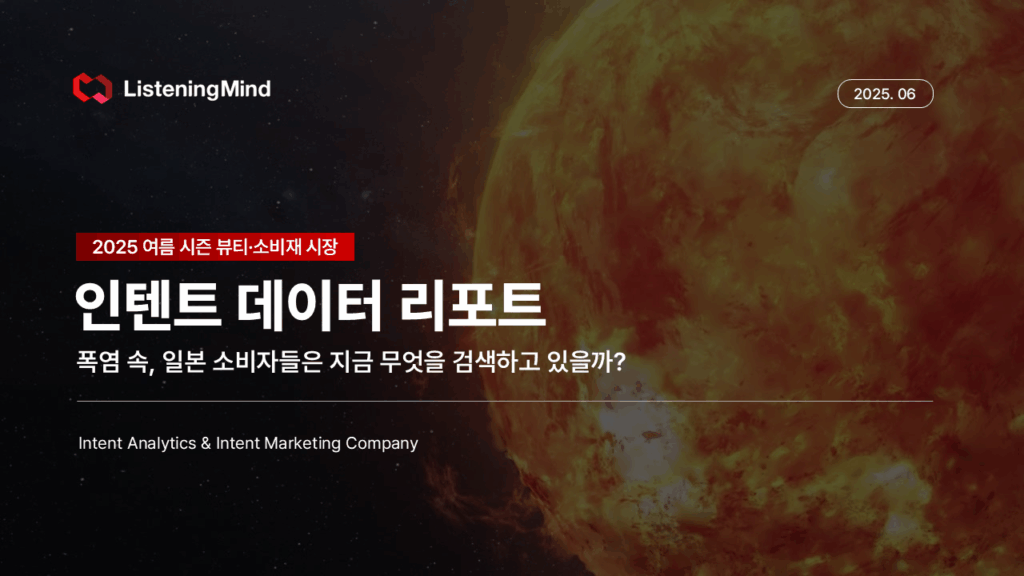 ListeningMind

2025. 06

2025 여름 시즌 뷰티·소비재 시장

인텐트 데이터 리포트

폭염 속, 일본 소비자들은 지금 무엇을 검색하고 있을까?

Intent Analytics & Intent Marketing Company